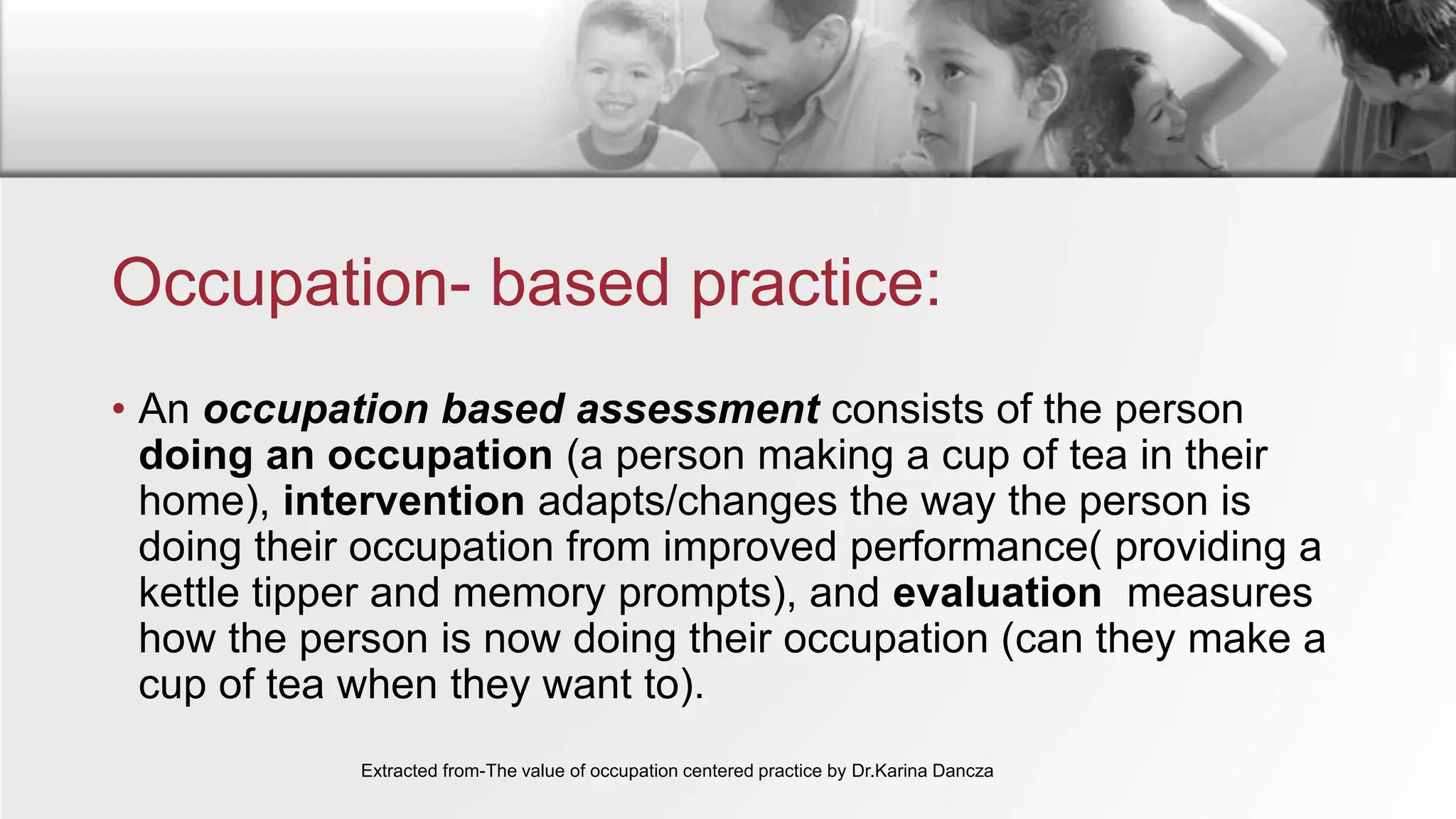 Occupation- based practice:

• An occupation based assessment consists of the person doing an occupation (a person making a cup of tea in their home), intervention adapts/changes the way the person is doing their occupation from improved performance( providing a kettle tipper and memory prompts), and evaluation measures how the person is now doing their occupation (can they make a cup of tea when they want to).

Extracted from-The value of occupation centered practice by Dr.Karina Dancza